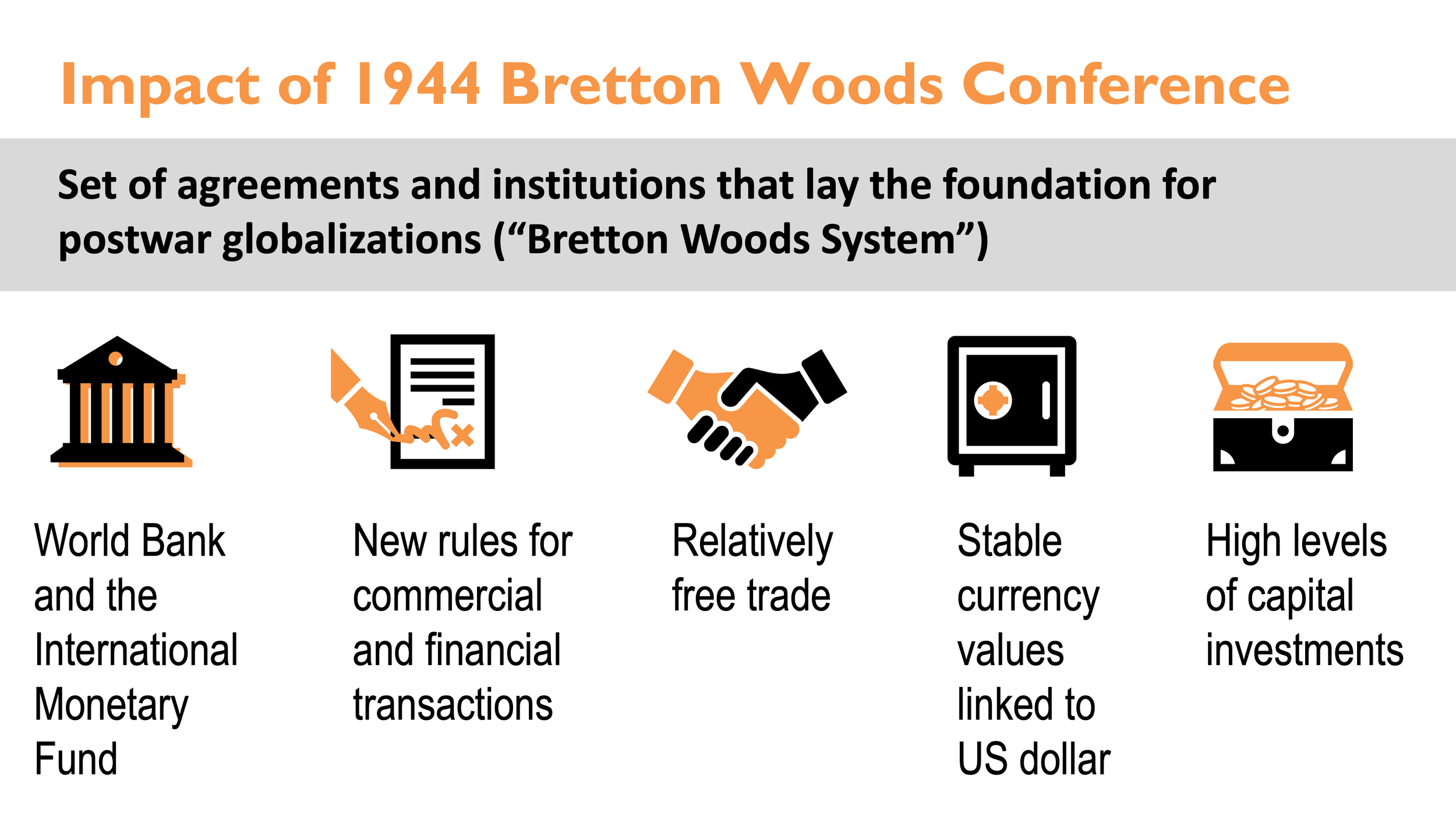 Impact of 1944 Bretton Woods Conference

Set of agreements and institutions that lay the foundation for postwar globalizations (“Bretton Woods System”)

World Bank and the International Monetary Fund

New rules for commercial and financial transactions

Relatively free trade

Stable currency values linked to US dollar

High levels of capital investments